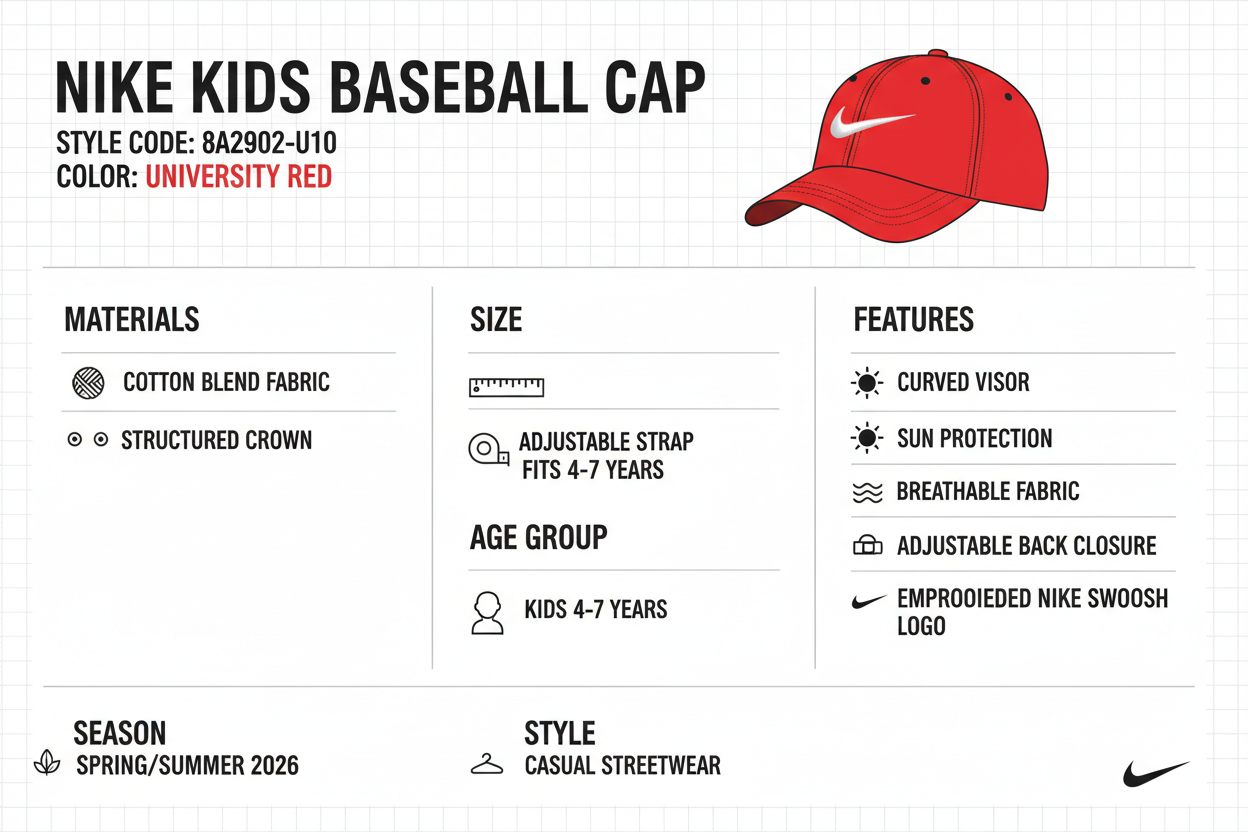 NIKE KIDS BASEBALL CAP
STYLE CODE: 8A2902-U10
COLOR: UNIVERSITY RED

MATERIALS

COTTON BLEND FABRIC

STRUCTURED CROWN

SIZE

ADJUSTABLE STRAP
FITS 4-7 YEARS

AGE GROUP

KIDS 4-7 YEARS

FEATURES

CURVED VISOR

SUN PROTECTION

BREATHABLE FABRIC

ADJUSTABLE BACK CLOSURE

EMPROOIEDED NIKE SWOOSH LOGO

SEASON
SPRING/SUMMER 2026

STYLE
CASUAL STREETWEAR